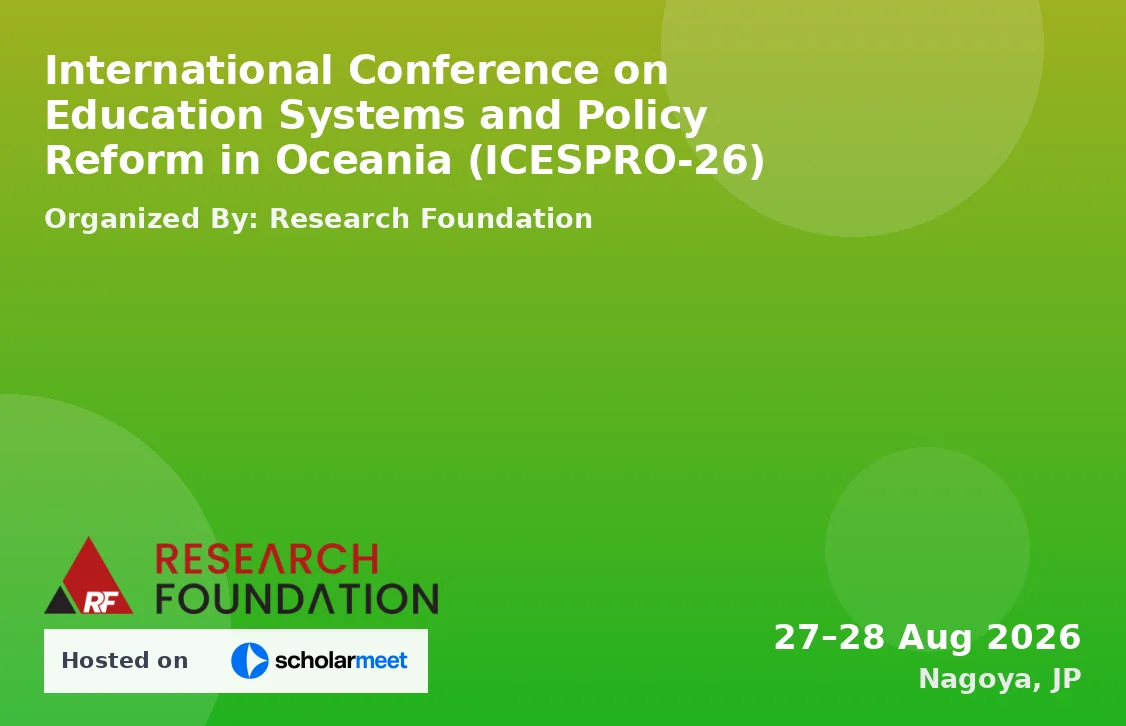 International Conference on Education Systems and Policy Reform in Oceania (ICESPRO-26)

Organized By: Research Foundation

RF RESEARCH FOUNDATION

Hosted on scholarmeet

27–28 Aug 2026
Nagoya, JP